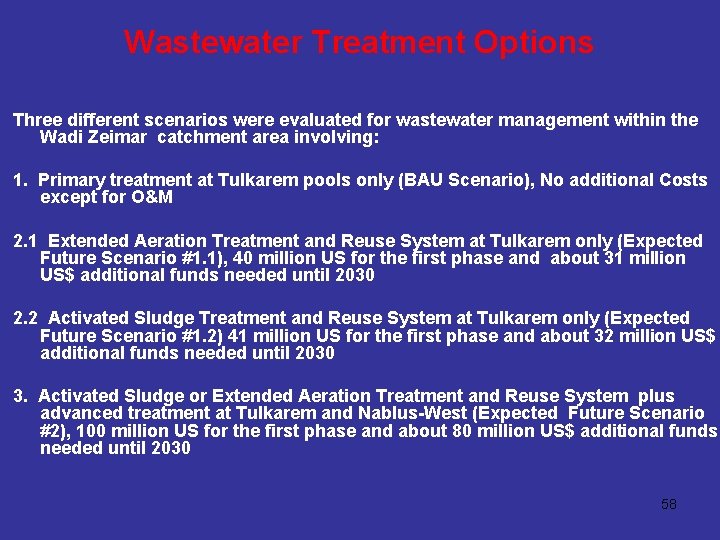 Wastewater Treatment Options

Three different scenarios were evaluated for wastewater management within the Wadi Zeimar catchment area involving:

1. Primary treatment at Tulkarem pools only (BAU Scenario), No additional Costs except for O&M

2.1 Extended Aeration Treatment and Reuse System at Tulkarem only (Expected Future Scenario #1.1), 40 million US for the first phase and about 31 million US$ additional funds needed until 2030

2.2 Activated Sludge Treatment and Reuse System at Tulkarem only (Expected Future Scenario #1.2) 41 million US for the first phase and about 32 million US$ additional funds needed until 2030

3. Activated Sludge or Extended Aeration Treatment and Reuse System plus advanced treatment at Tulkarem and Nablus-West (Expected Future Scenario #2), 100 million US for the first phase and about 80 million US$ additional funds needed until 2030

58